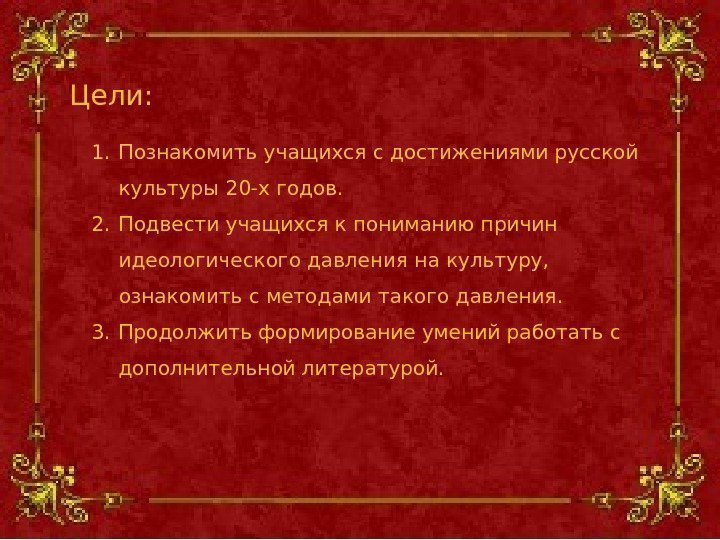 Цели:

1. Познакомить учащихся с достижениями русской культуры 20-х годов.
2. Подвести учащихся к пониманию причин идеологического давления на культуру, ознакомить с методами такого давления.
3. Продолжить формирование умений работать с дополнительной литературой.